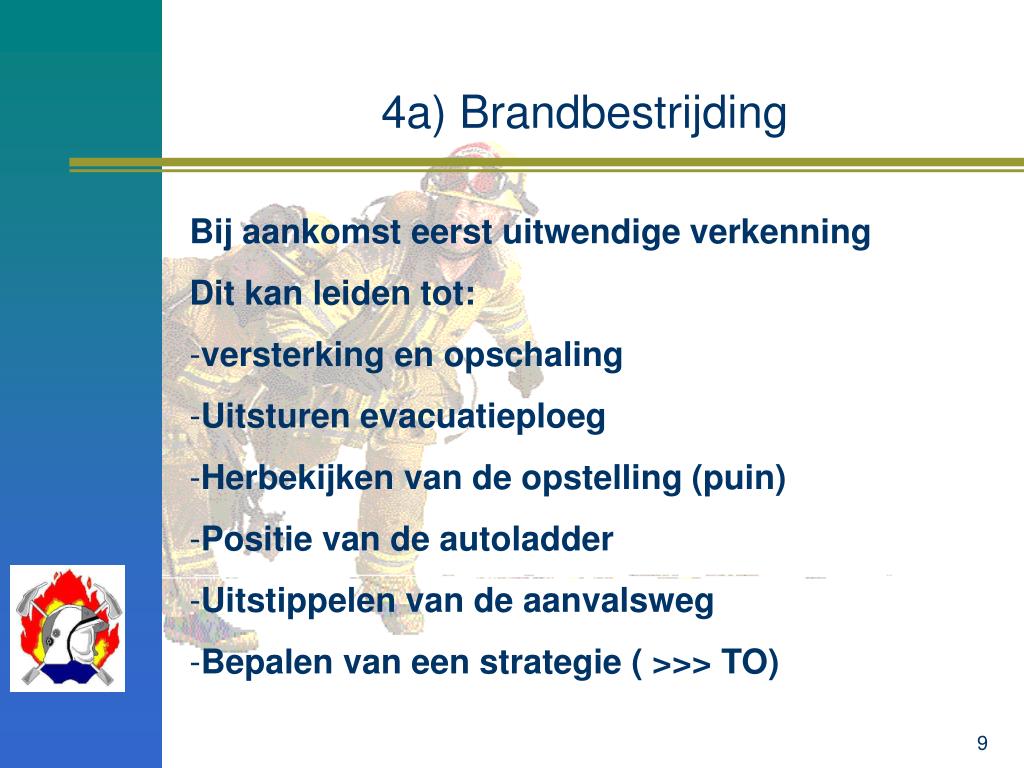 4a) Brandbestrijding

Bij aankomst eerst uitwendige verkenning

Dit kan leiden tot:

-versterking en opschaling

-Uitsturen evacuatieploeg

-Herbekijken van de opstelling (puin)

-Positie van de autoladder

-Uitstippelen van de aanvalsweg

-Bepalen van een strategie ( >>> TO)

9